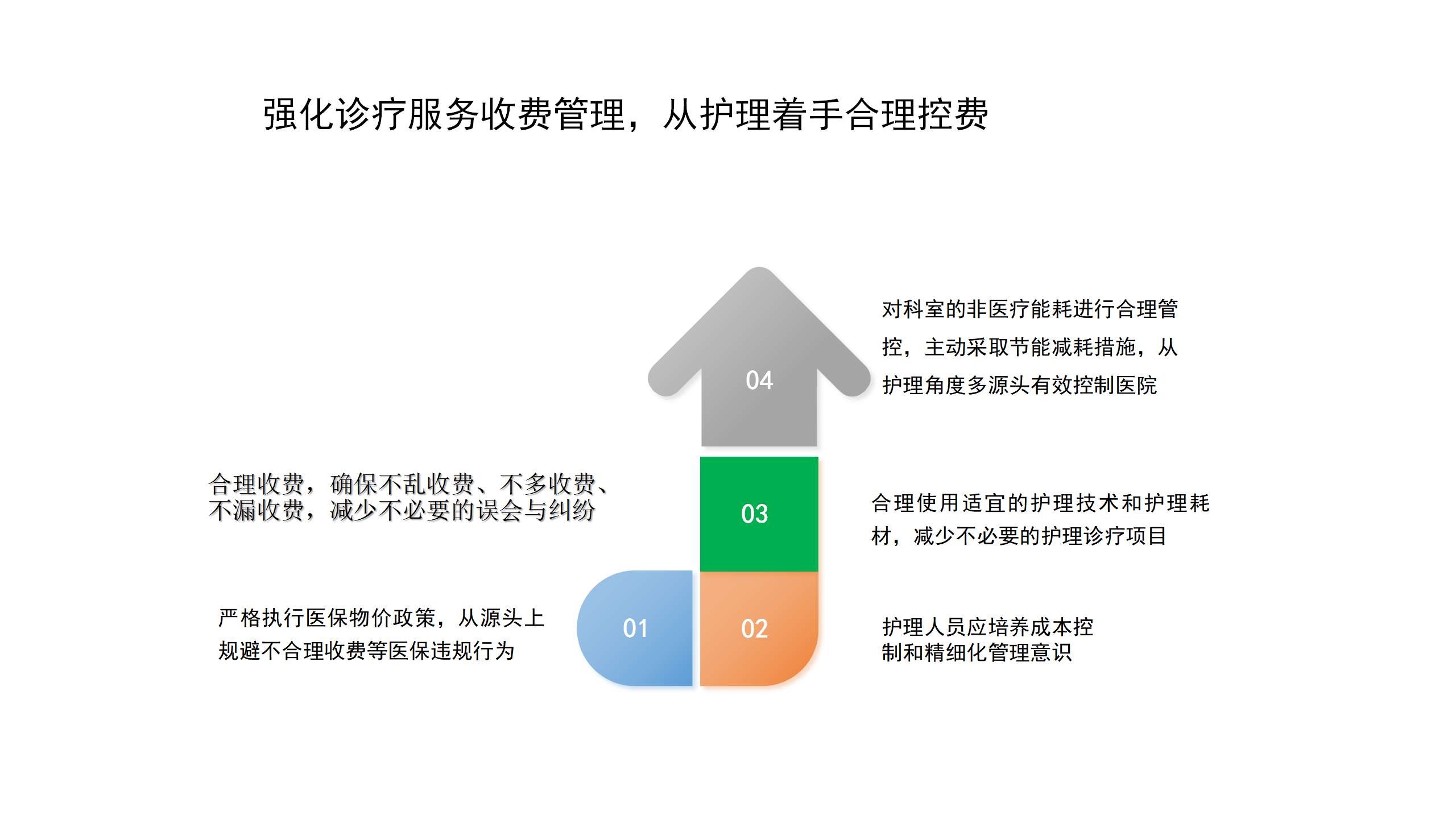 强化诊疗服务收费管理，从护理着手合理控费

04

对科室的非医疗能耗进行合理管控，主动采取节能减耗措施，从护理角度多源头有效控制医院

合理收费，确保不乱收费、不多收费、不漏收费，减少不必要的误会与纠纷

03

合理使用适宜的护理技术和护理耗材，减少不必要的护理诊疗项目

严格执行医保物价政策，从源头上规避不合理收费等医保违规行为

01

02

护理人员应培养成本控制和精细化管理意识